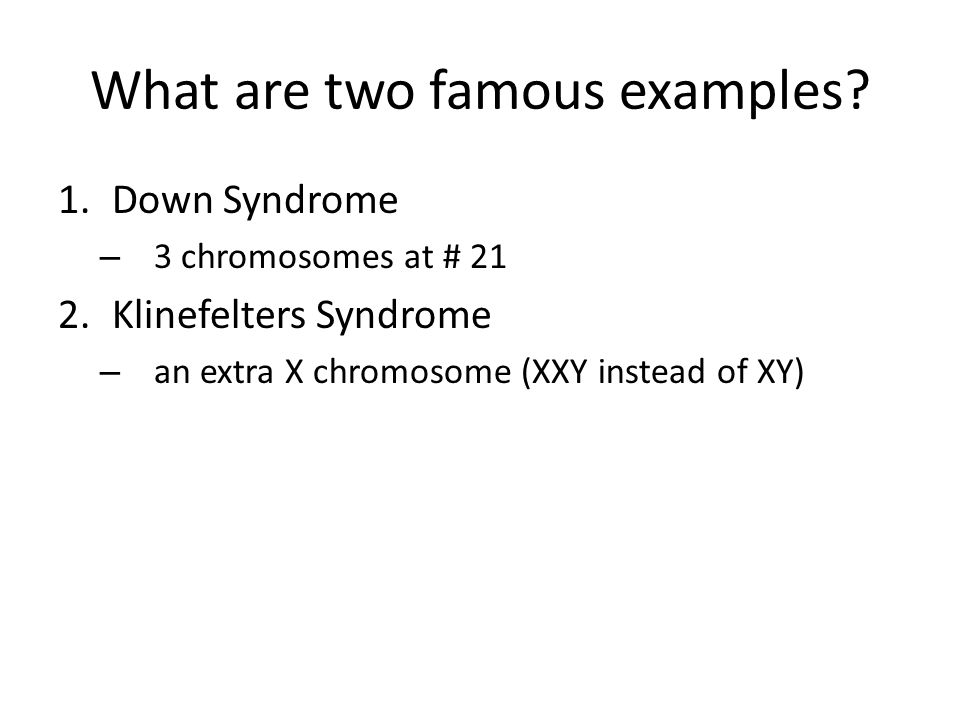 What are two famous examples?

1. Down Syndrome
– 3 chromosomes at # 21
2. Klinefelters Syndrome
– an extra X chromosome (XXY instead of XY)